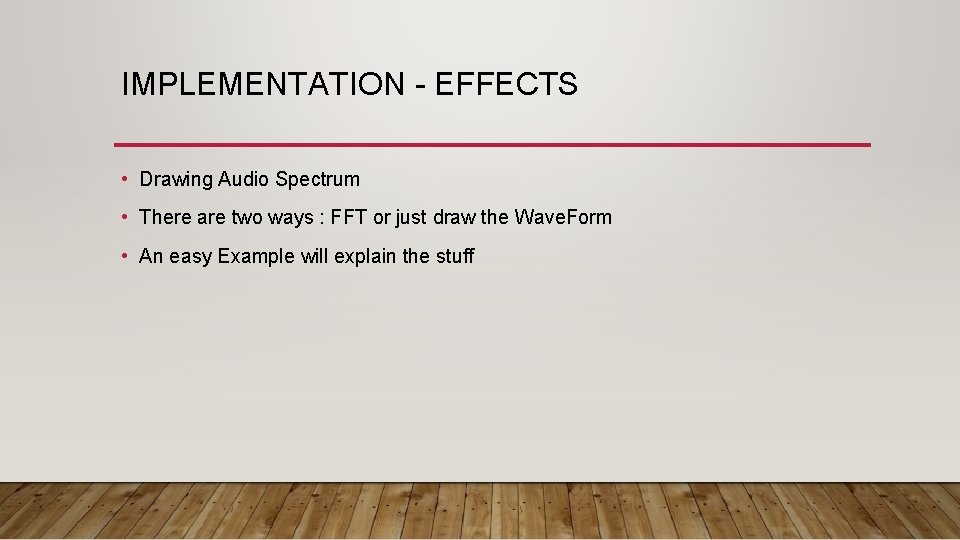 IMPLEMENTATION - EFFECTS

• Drawing Audio Spectrum
• There are two ways : FFT or just draw the WaveForm
• An easy Example will explain the stuff